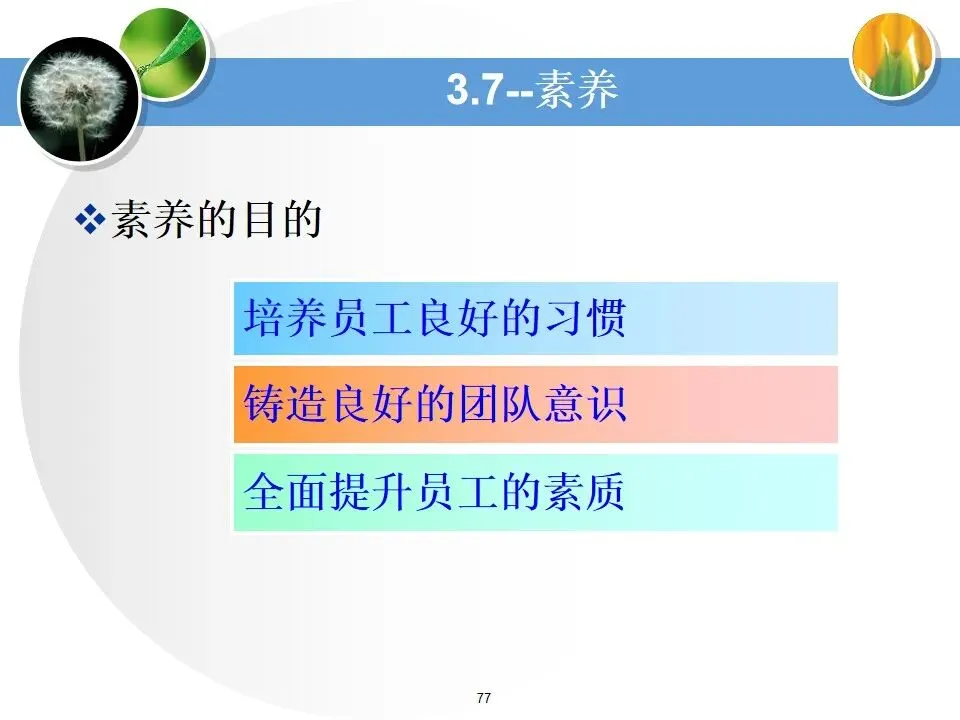 3.7--素养

❖素养的目的

培养员工良好的习惯

铸造良好的团队意识

全面提升员工的素质

77